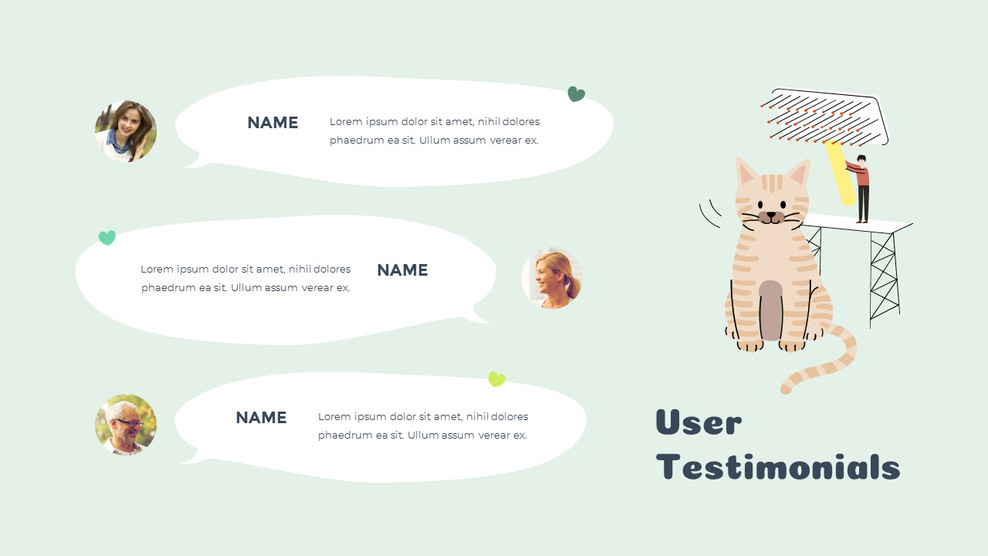 NAME

Lorem ipsum dolor sit amet, nihil dolores phaedrum ea sit. Ullum assum verear ex.

Lorem ipsum dolor sit amet, nihil dolores phaedrum ea sit. Ullum assum verear ex.

NAME

NAME

Lorem ipsum dolor sit amet, nihil dolores phaedrum ea sit. Ullum assum verear ex.

User Testimonials